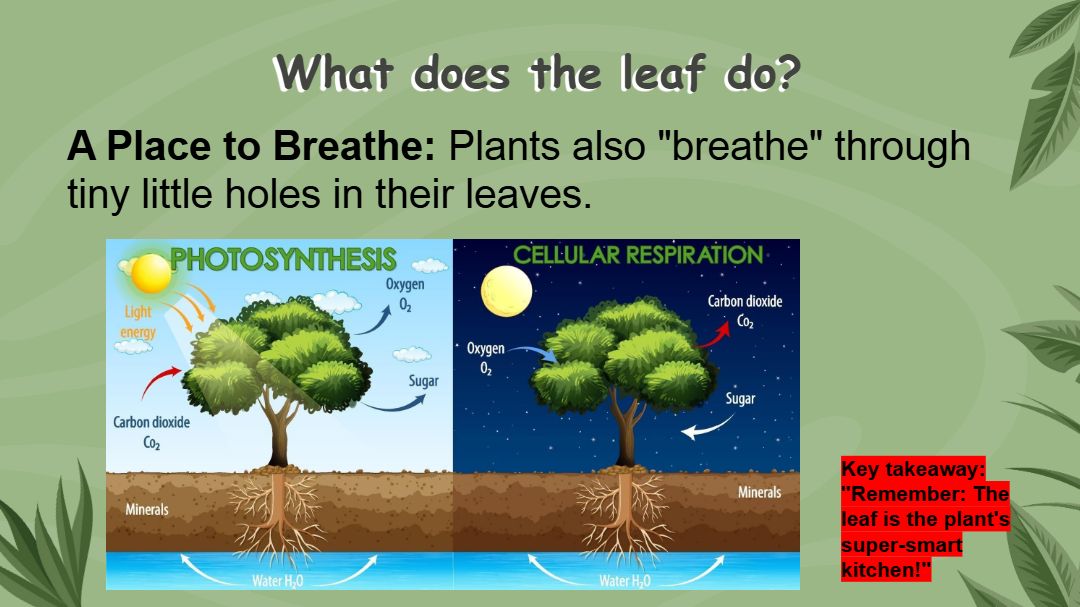 What does the leaf do?

**A Place to Breathe:** Plants also "breathe" through tiny little holes in their leaves.

PHOTOSYNTHESIS

Light energy

Oxygen
$O_2$

Sugar

Carbon dioxide
$Co_2$

Minerals

Water $H_2O$

CELLULAR RESPIRATION

Carbon dioxide
$Co_2$

Oxygen
$O_2$

Sugar

Minerals

Water $H_2O$

Key takeaway: "Remember: The leaf is the plant's super-smart kitchen!"